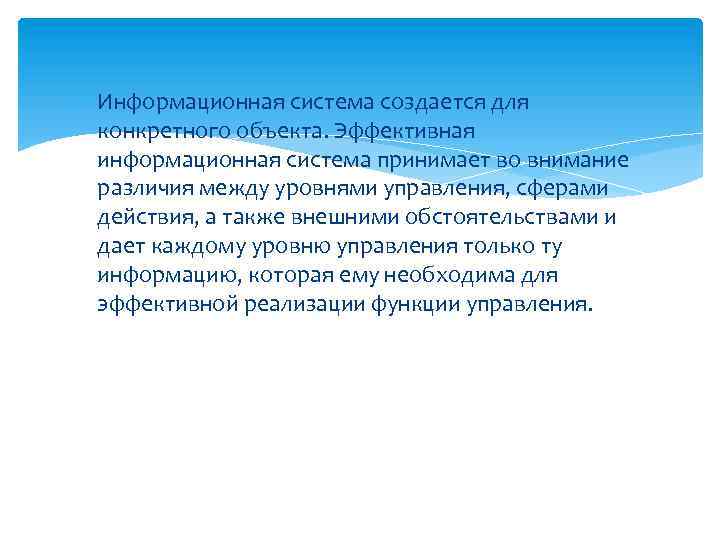 Информационная система создается для конкретного объекта. Эффективная информационная система принимает во внимание различия между уровнями управления, сферами действия, а также внешними обстоятельствами и дает каждому уровню управления только ту информацию, которая ему необходима для эффективной реализации функции управления.